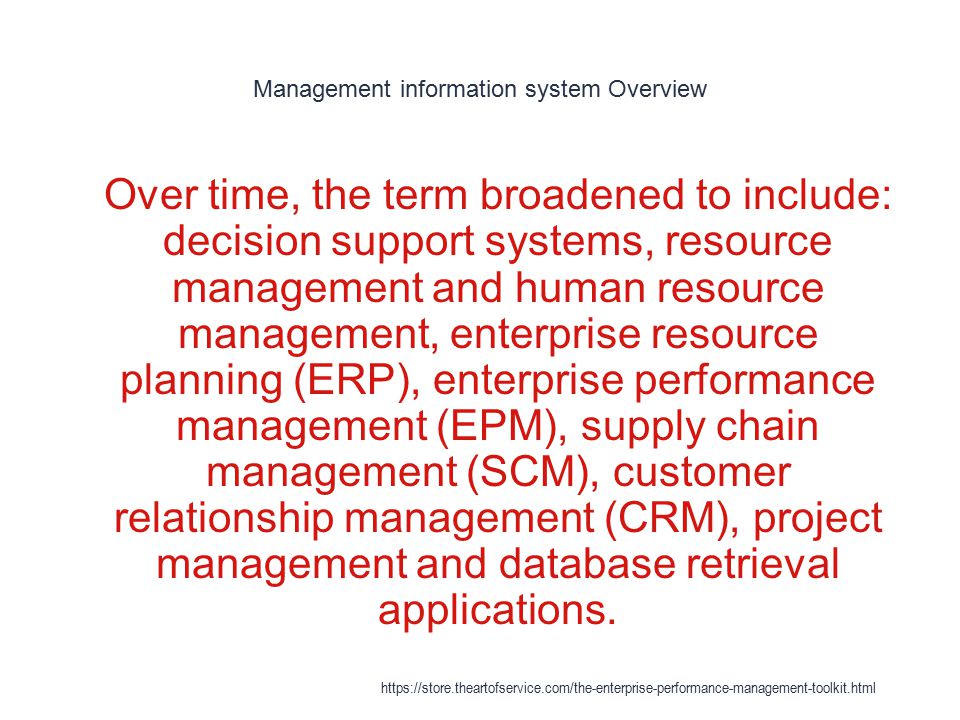 Management information system Overview

Over time, the term broadened to include: decision support systems, resource management and human resource management, enterprise resource planning (ERP), enterprise performance management (EPM), supply chain management (SCM), customer relationship management (CRM), project management and database retrieval applications.

https://store.theartofservice.com/the-enterprise-performance-management-toolkit.html